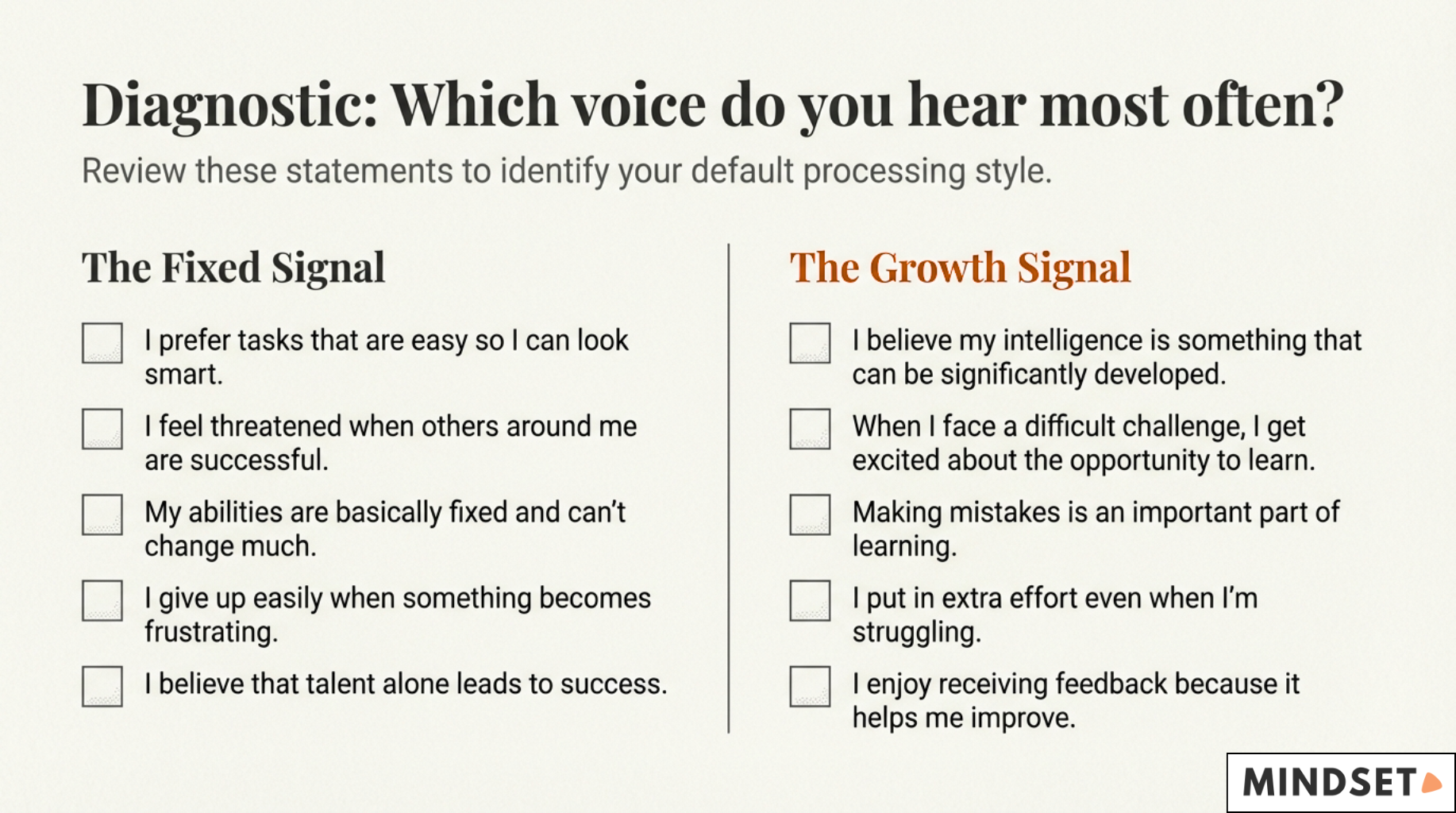 Diagnostic: Which voice do you hear most often?

Review these statements to identify your default processing style.

The Fixed Signal

I prefer tasks that are easy so I can look smart.

I feel threatened when others around me are successful.

My abilities are basically fixed and can't change much.

I give up easily when something becomes frustrating.

I believe that talent alone leads to success.

The Growth Signal

I believe my intelligence is something that can be significantly developed.

When I face a difficult challenge, I get excited about the opportunity to learn.

Making mistakes is an important part of learning.

I put in extra effort even when I'm struggling.

I enjoy receiving feedback because it helps me improve.

MINDSET